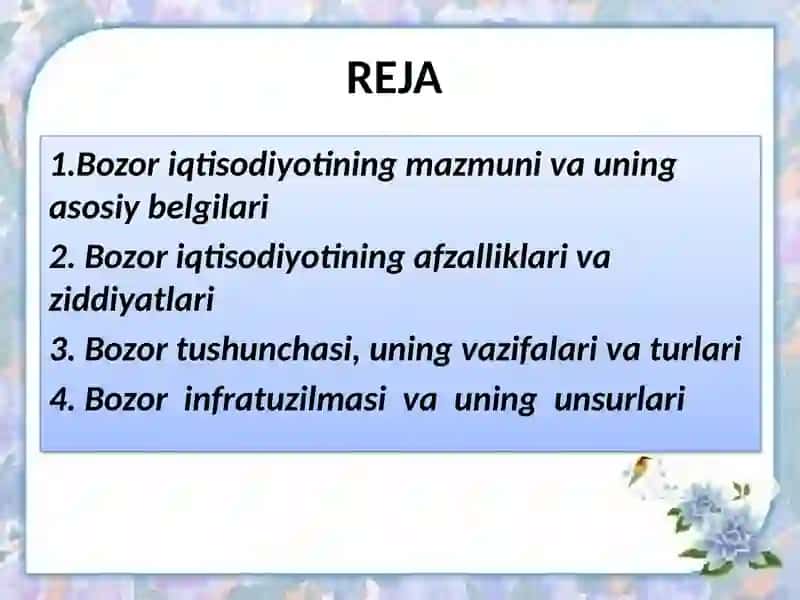 REJA

1.Bozor iqtisodiyotining mazmuni va uning asosiy belgilari

2. Bozor iqtisodiyotining afzalliklari va ziddiyatlari

3. Bozor tushunchasi, uning vazifalari va turlari

4. Bozor infratuzilmasi va uning unsurlari